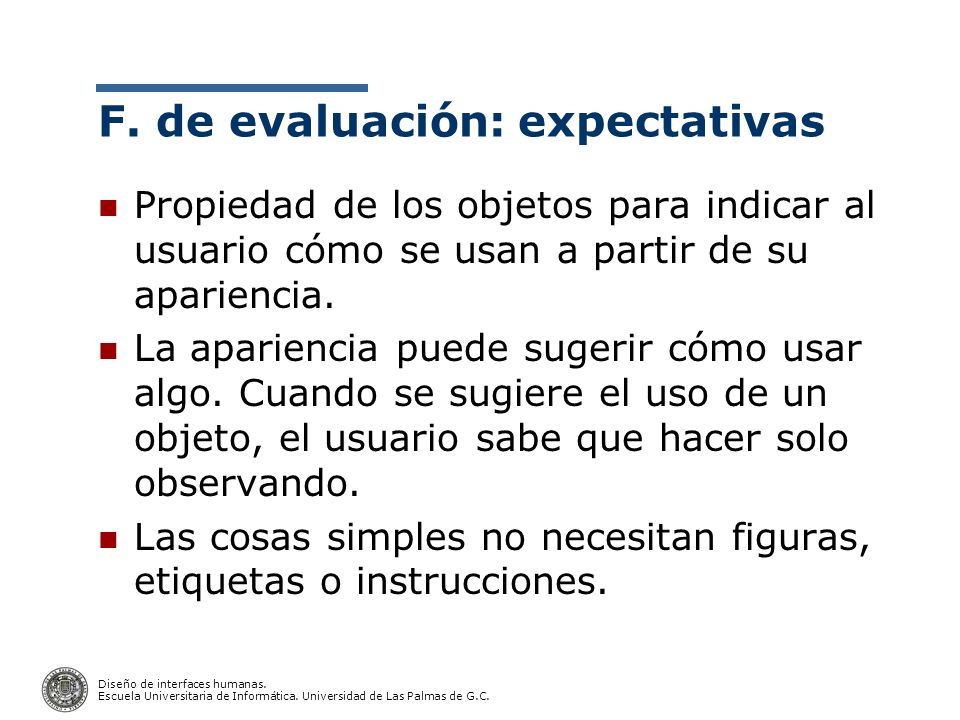 F. de evaluación: expectativas

Propiedad de los objetos para indicar al usuario cómo se usan a partir de su apariencia.

La apariencia puede sugerir cómo usar algo. Cuando se sugiere el uso de un objeto, el usuario sabe que hacer solo observando.

Las cosas simples no necesitan figuras, etiquetas o instrucciones.

Diseño de interfaces humanas.
Escuela Universitaria de Informática. Universidad de Las Palmas de G.C.